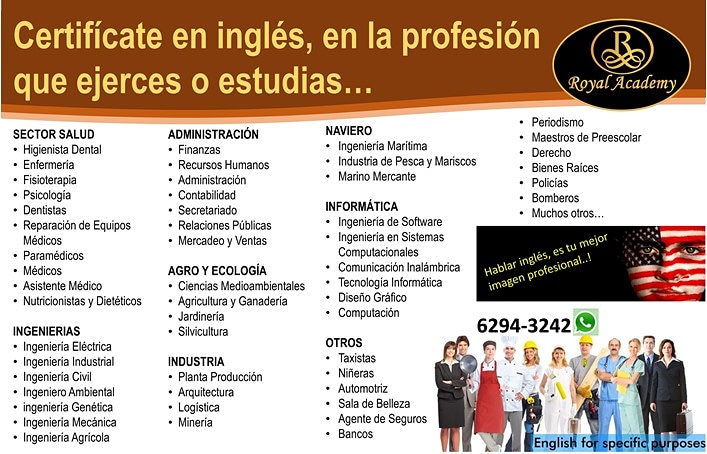 Certifícate en inglés, en la profesión que ejerces o estudias…

R
Royal Academy

SECTOR SALUD
• Higienista Dental
• Enfermería
• Fisioterapia
• Psicología
• Dentistas
• Reparación de Equipos Médicos
• Paramédicos
• Médicos
• Asistente Médico
• Nutricionistas y Dietéticos

INGENIERIAS
• Ingeniería Eléctrica
• Ingeniería Industrial
• Ingeniería Civil
• Ingeniero Ambiental
• ingeniería Genética
• Ingeniería Mecánica
• Ingeniería Agrícola

ADMINISTRACIÓN
• Finanzas
• Recursos Humanos
• Administración
• Contabilidad
• Secretariado
• Relaciones Públicas
• Mercadeo y Ventas

AGRO Y ECOLOGÍA
• Ciencias Medioambientales
• Agricultura y Ganadería
• Jardinería
• Silvicultura

INDUSTRIA
• Planta Producción
• Arquitectura
• Logística
• Minería

NAVIERO
• Ingeniería Marítima
• Industria de Pesca y Mariscos
• Marino Mercante

INFORMÁTICA
• Ingeniería de Software
• Ingeniería en Sistemas Computacionales
• Comunicación Inalámbrica
• Tecnología Informática
• Diseño Gráfico
• Computación

OTROS
• Taxistas
• Niñeras
• Automotriz
• Sala de Belleza
• Agente de Seguros
• Bancos

• Periodismo
• Maestros de Preescolar
• Derecho
• Bienes Raíces
• Policías
• Bomberos
• Muchos otros…

Hablar inglés, es tu mejor imagen profesional..!

6294-3242

English for specific purposes